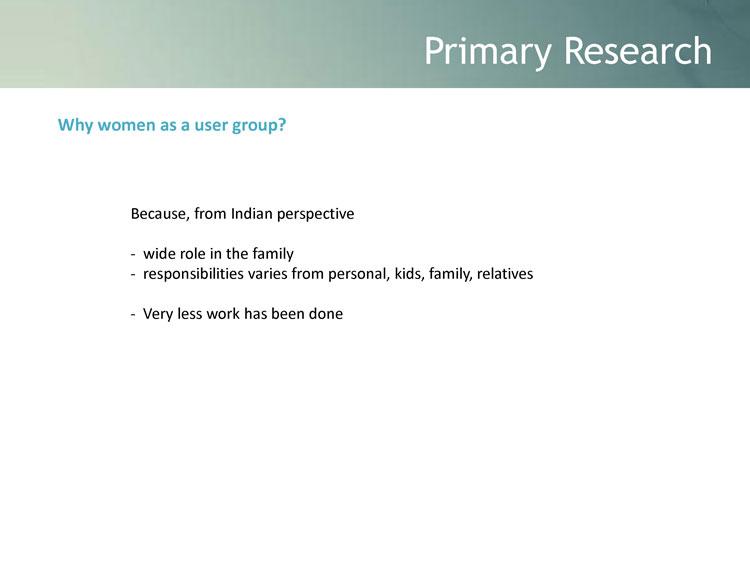 Primary Research

Why women as a user group?

Because, from Indian perspective

- wide role in the family
- responsibilities varies from personal, kids, family, relatives

- Very less work has been done